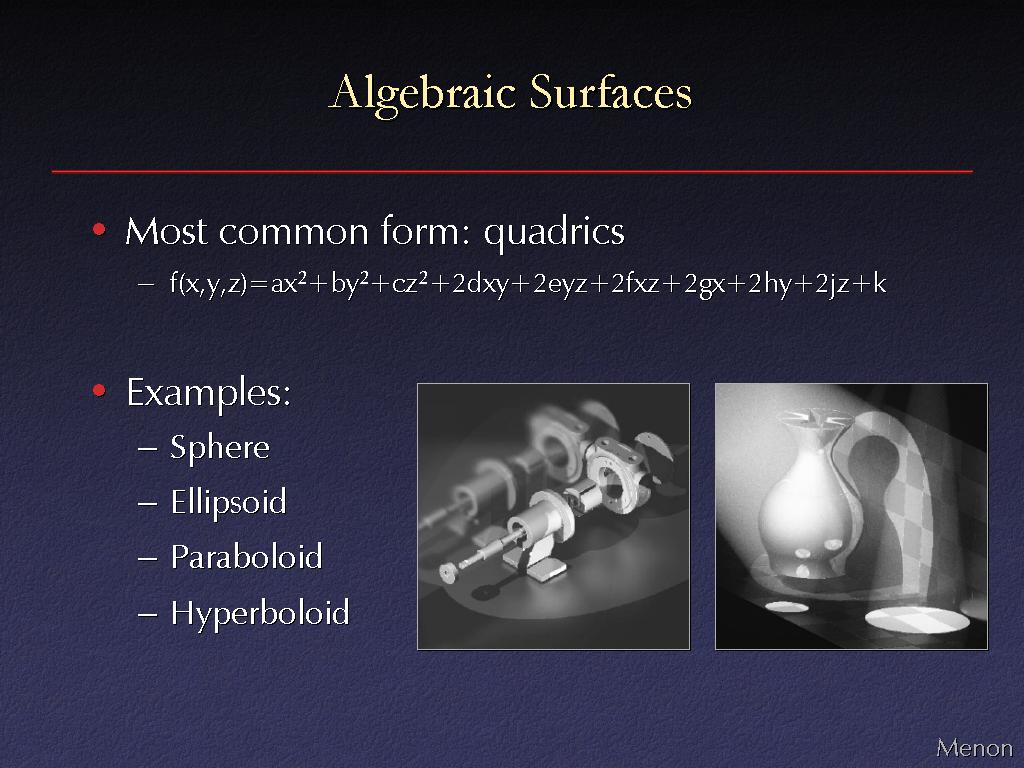 Algebraic Surfaces

• Most common form: quadrics

– $f(x,y,z)=ax^2+by^2+cz^2+2dxy+2eyz+2fxz+2gx+2hy+2jz+k$

• Examples:

– Sphere

– Ellipsoid

– Paraboloid

– Hyperboloid

Menon